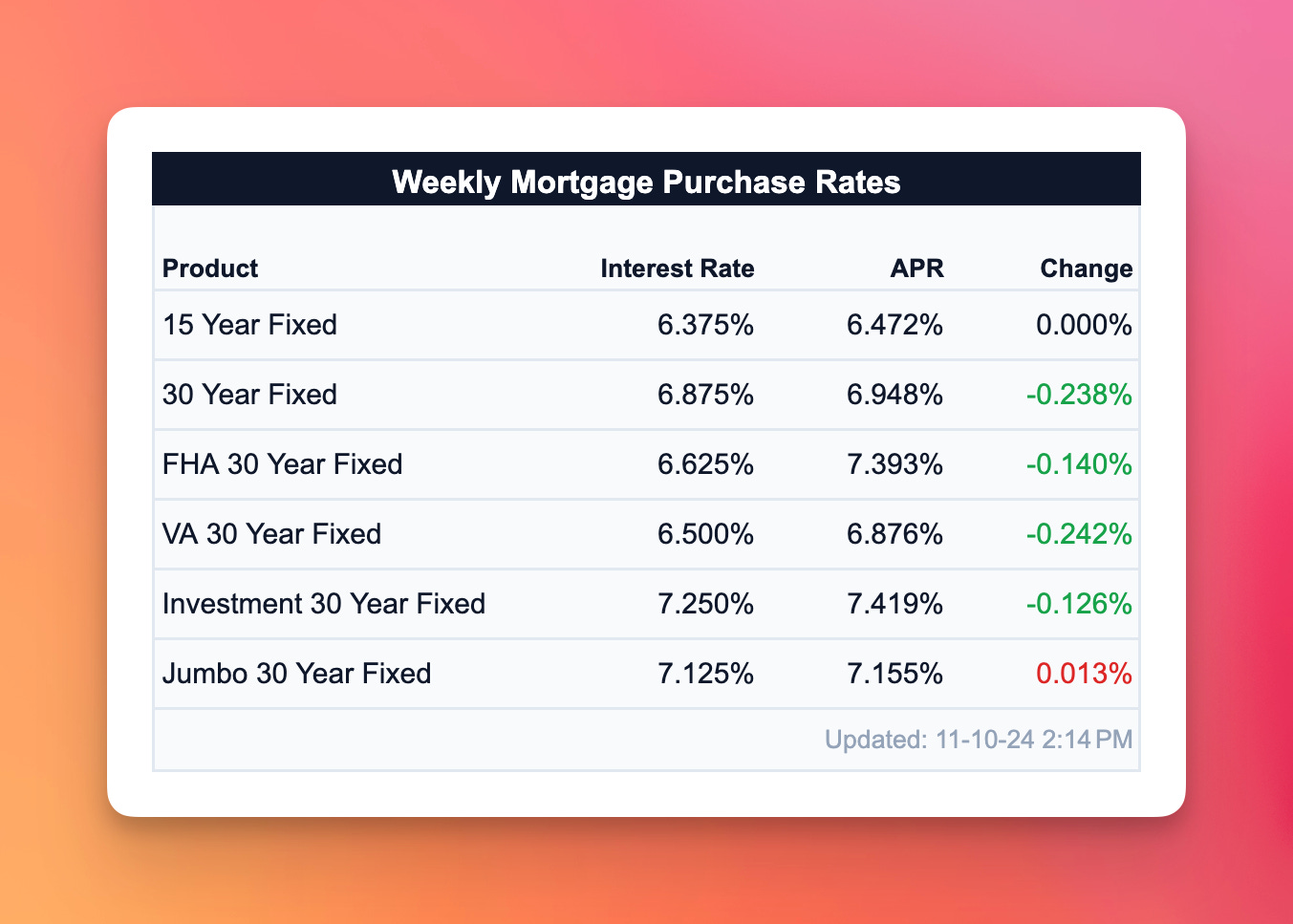 Weekly Mortgage Purchase Rates

| Product | Interest Rate | APR | Change |
|---|---|---|---|
| 15 Year Fixed | 6.375% | 6.472% | 0.000% |
| 30 Year Fixed | 6.875% | 6.948% | -0.238% |
| FHA 30 Year Fixed | 6.625% | 7.393% | -0.140% |
| VA 30 Year Fixed | 6.500% | 6.876% | -0.242% |
| Investment 30 Year Fixed | 7.250% | 7.419% | -0.126% |
| Jumbo 30 Year Fixed | 7.125% | 7.155% | 0.013% |

Updated: 11-10-24 2:14 PM